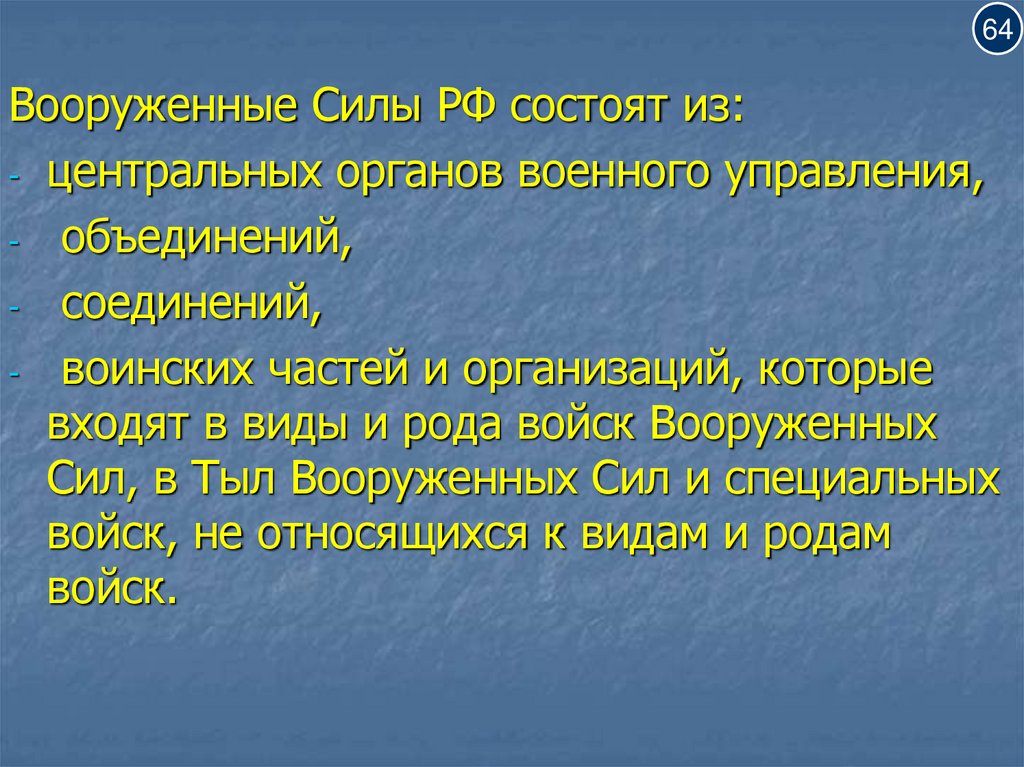 64

Вооруженные Силы РФ состоят из:
- центральных органов военного управления,
- объединений,
- соединений,
- воинских частей и организаций, которые входят в виды и рода войск Вооруженных Сил, в Тыл Вооруженных Сил и специальных войск, не относящихся к видам и родам войск.